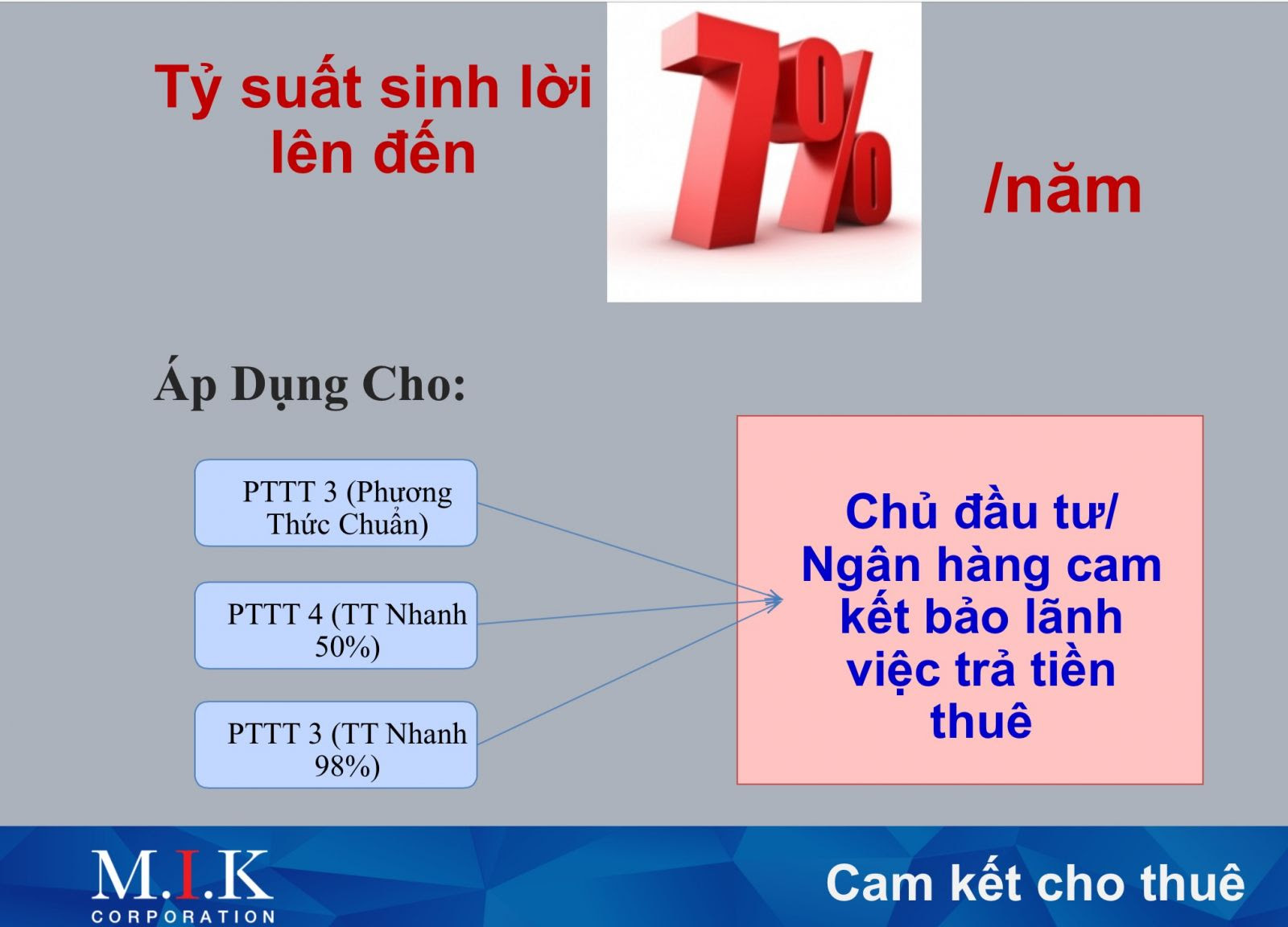 Tỷ suất sinh lời lên đến

7%

/năm

Áp Dụng Cho:

PTTT 3 (Phương Thức Chuẩn)

PTTT 4 (TT Nhanh 50%)

PTTT 3 (TT Nhanh 98%)

Chủ đầu tư/ Ngân hàng cam kết bảo lãnh việc trả tiền thuê

M.I.K
CORPORATION

Cam kết cho thuê